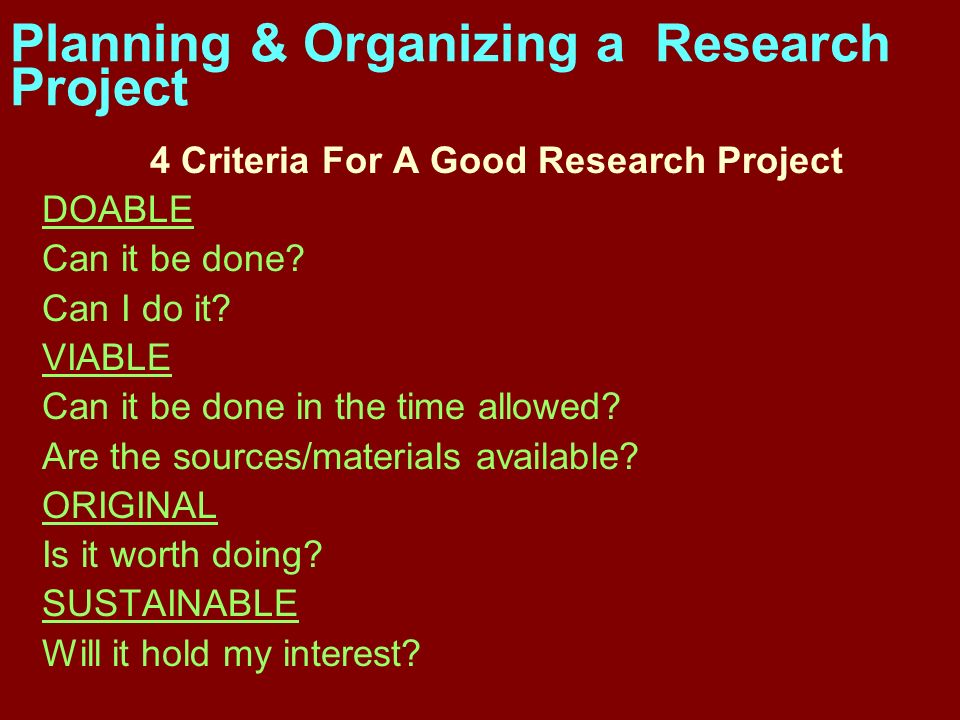 Planning & Organizing a Research Project

4 Criteria For A Good Research Project

DOABLE
Can it be done?
Can I do it?
VIABLE
Can it be done in the time allowed?
Are the sources/materials available?
ORIGINAL
Is it worth doing?
SUSTAINABLE
Will it hold my interest?